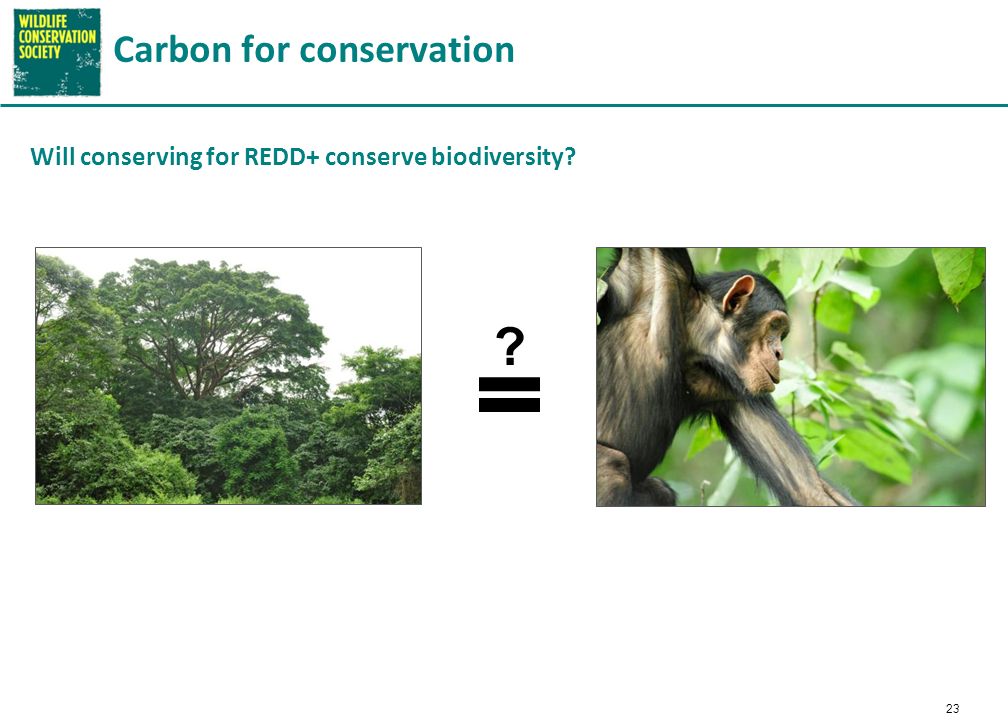 WILDLIFE CONSERVATION SOCIETY

Carbon for conservation

Will conserving for REDD+ conserve biodiversity?

?
=

23